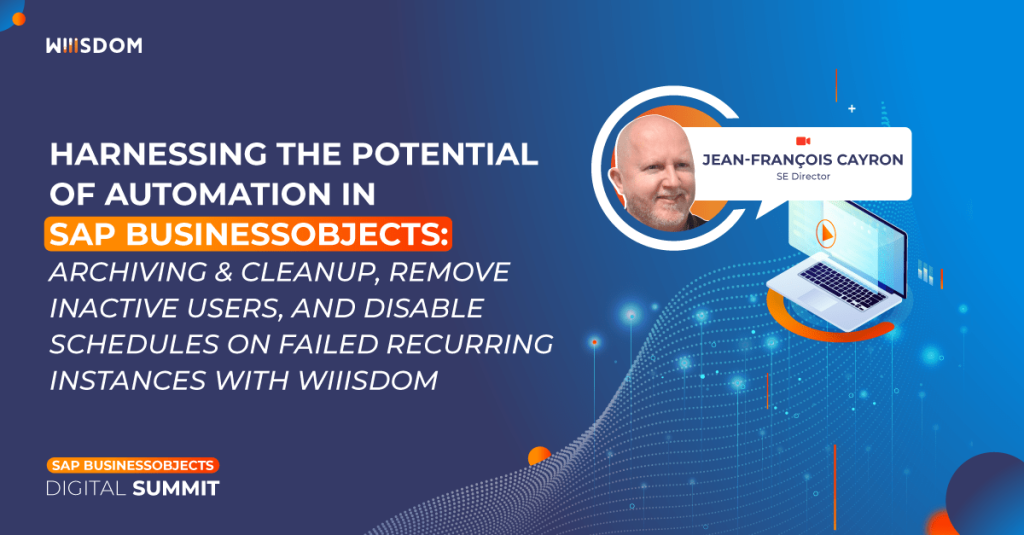 WIIISDOM

HARNESSING THE POTENTIAL OF AUTOMATION IN SAP BUSINESSOBJECTS: ARCHIVING & CLEANUP, REMOVE INACTIVE USERS, AND DISABLE SCHEDULES ON FAILED RECURRING INSTANCES WITH WIIISDOM

JEAN-FRANÇOIS CAYRON
SE Director

SAP BUSINESSOBJECTS
DIGITAL SUMMIT